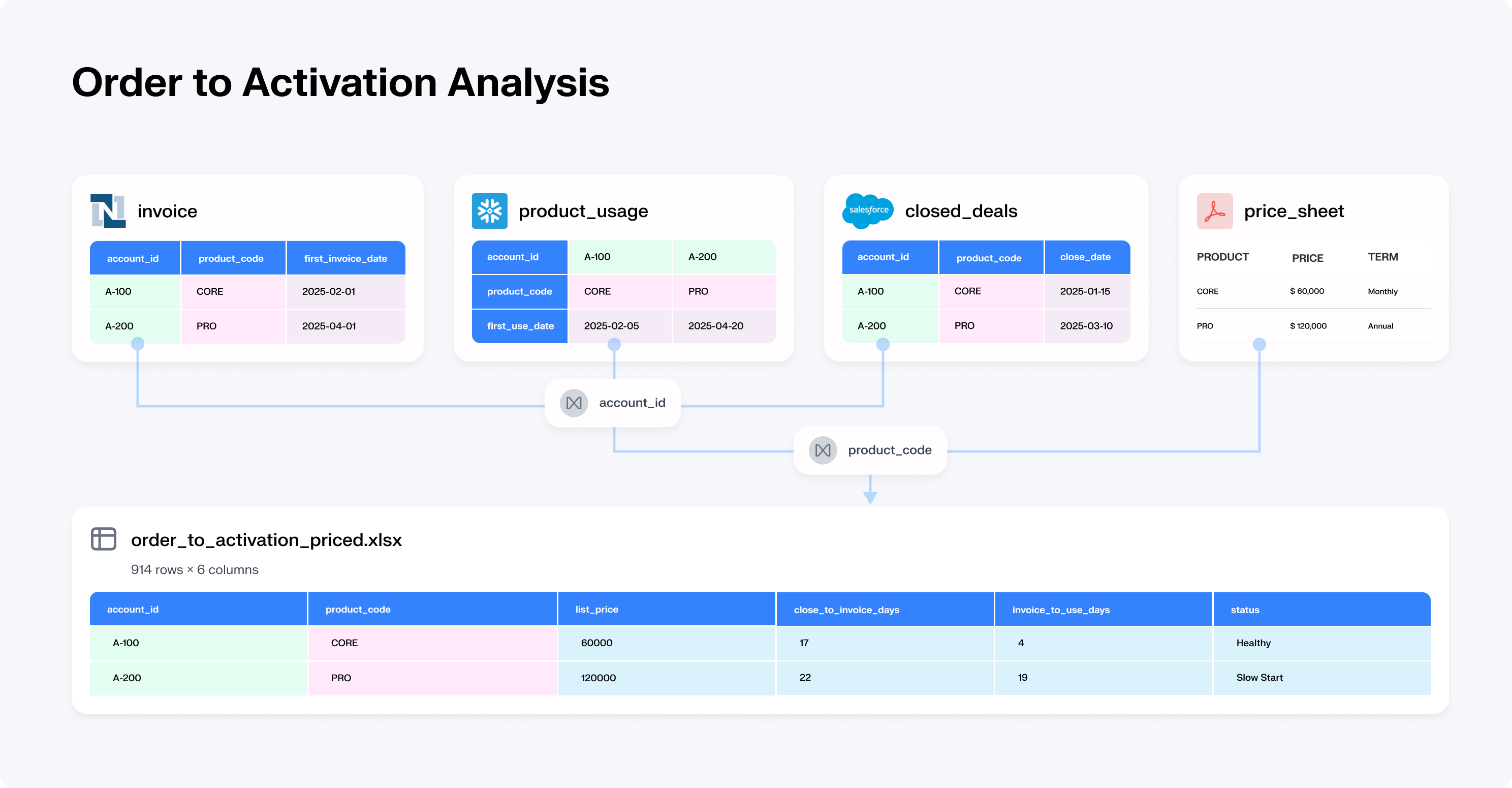 Order to Activation Analysis

invoice

| account_id | product_code | first_invoice_date |
|---|---|---|
| A-100 | CORE | 2025-02-01 |
| A-200 | PRO | 2025-04-01 |

product_usage

| account_id | A-100 | A-200 |
|---|---|---|
| product_code | CORE | PRO |
| first_use_date | 2025-02-05 | 2025-04-20 |

salesforce

closed_deals

| account_id | product_code | close_date |
|---|---|---|
| A-100 | CORE | 2025-01-15 |
| A-200 | PRO | 2025-03-10 |

price_sheet

| PRODUCT | PRICE | TERM |
|---|---|---|
| CORE | $ 60,000 | Monthly |
| PRO | $ 120,000 | Annual |

account_id

product_code

order_to_activation_priced.xlsx

914 rows × 6 columns

| account_id | product_code | list_price | close_to_invoice_days | invoice_to_use_days | status |
|---|---|---|---|---|---|
| A-100 | CORE | 60000 | 17 | 4 | Healthy |
| A-200 | PRO | 120000 | 22 | 19 | Slow Start |